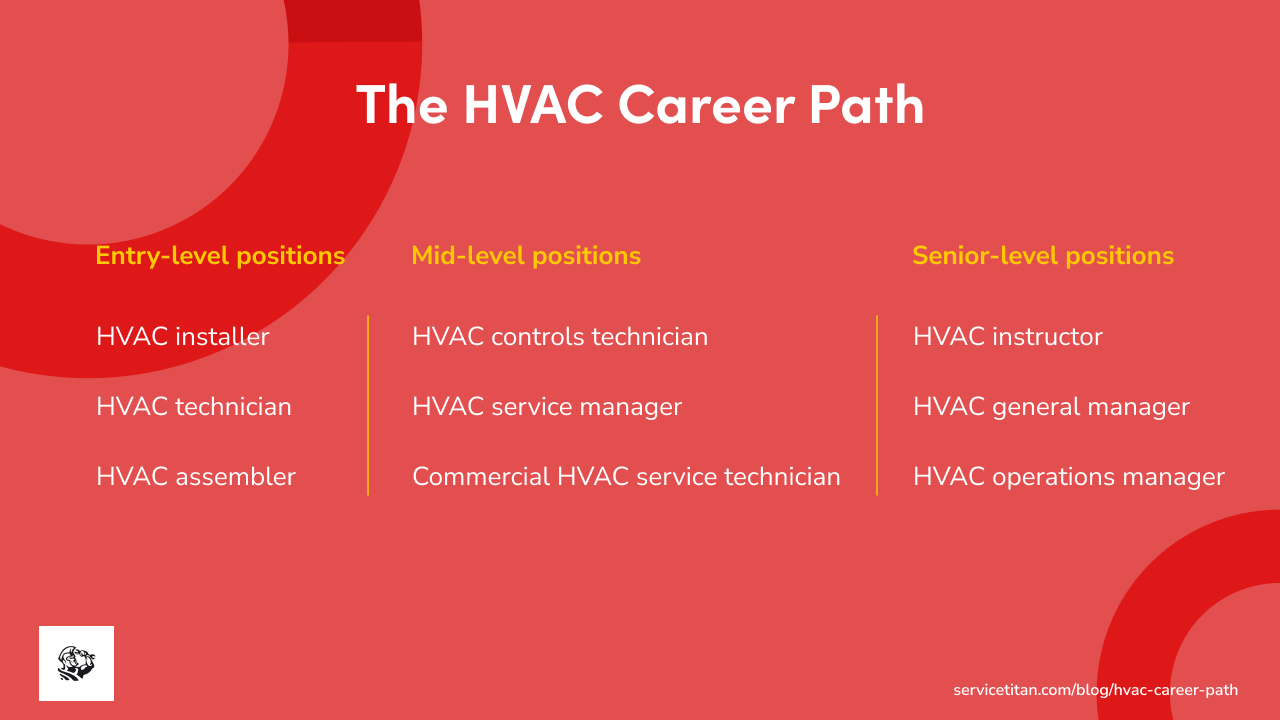 The HVAC Career Path

Entry-level positions

HVAC installer

HVAC technician

HVAC assembler

Mid-level positions

HVAC controls technician

HVAC service manager

Commercial HVAC service technician

Senior-level positions

HVAC instructor

HVAC general manager

HVAC operations manager

servicetitan.com/blog/hvac-career-path